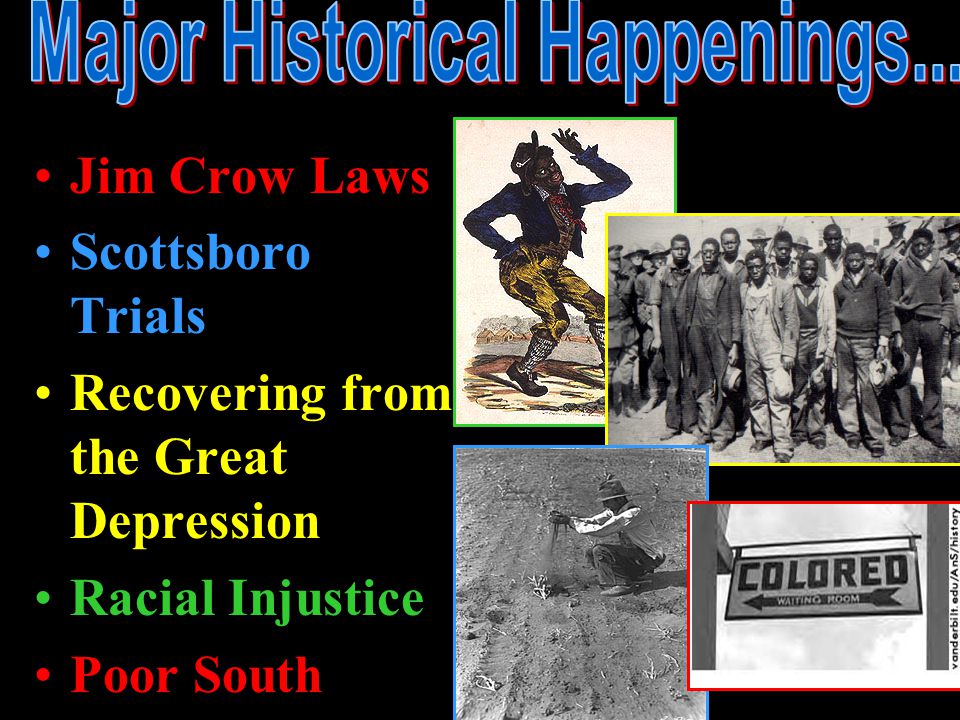 Major Historical Happenings...

• Jim Crow Laws
• Scottsboro Trials
• Recovering from the Great Depression
• Racial Injustice
• Poor South

COLORED
WAITING ROOM

vanderbilt.edu/AnS/history